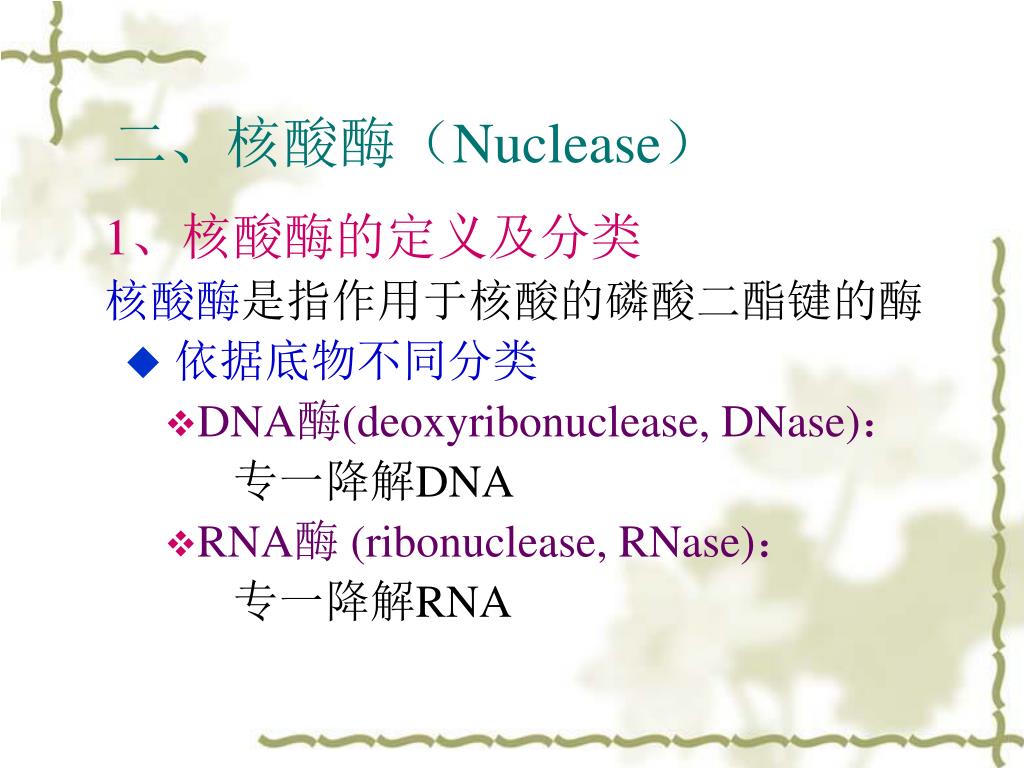 二、核酸酶（Nuclease）

1、核酸酶的定义及分类

核酸酶是指作用于核酸的磷酸二酯键的酶

◆ 依据底物不同分类

❖DNA酶(deoxyribonuclease, DNase)：
专一降解DNA

❖RNA酶 (ribonuclease, RNase)：
专一降解RNA